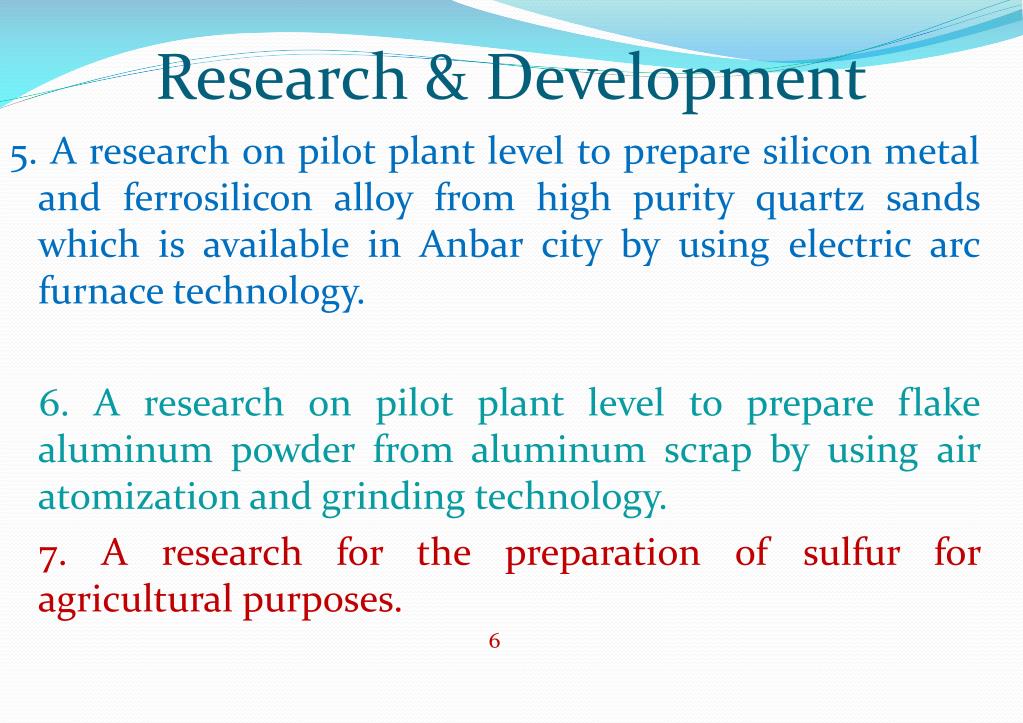 Research & Development

5. A research on pilot plant level to prepare silicon metal and ferrosilicon alloy from high purity quartz sands which is available in Anbar city by using electric arc furnace technology.

6. A research on pilot plant level to prepare flake aluminum powder from aluminum scrap by using air atomization and grinding technology.

7. A research for the preparation of sulfur for agricultural purposes.

6